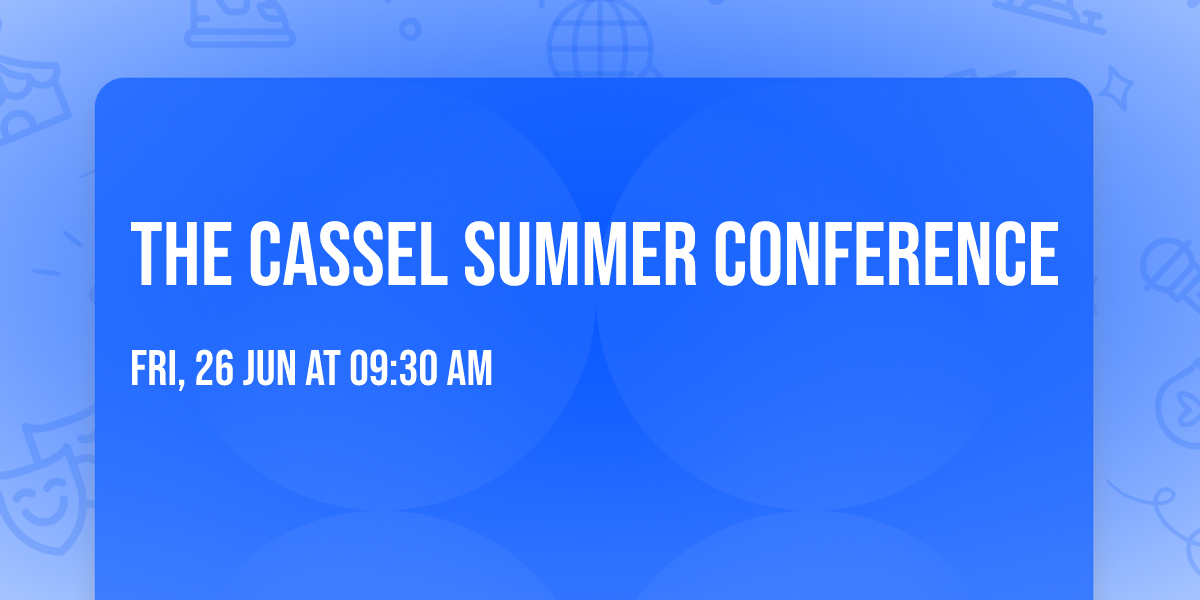 THE CASSEL SUMMER CONFERENCE

FRI, 26 JUN AT 09:30 AM